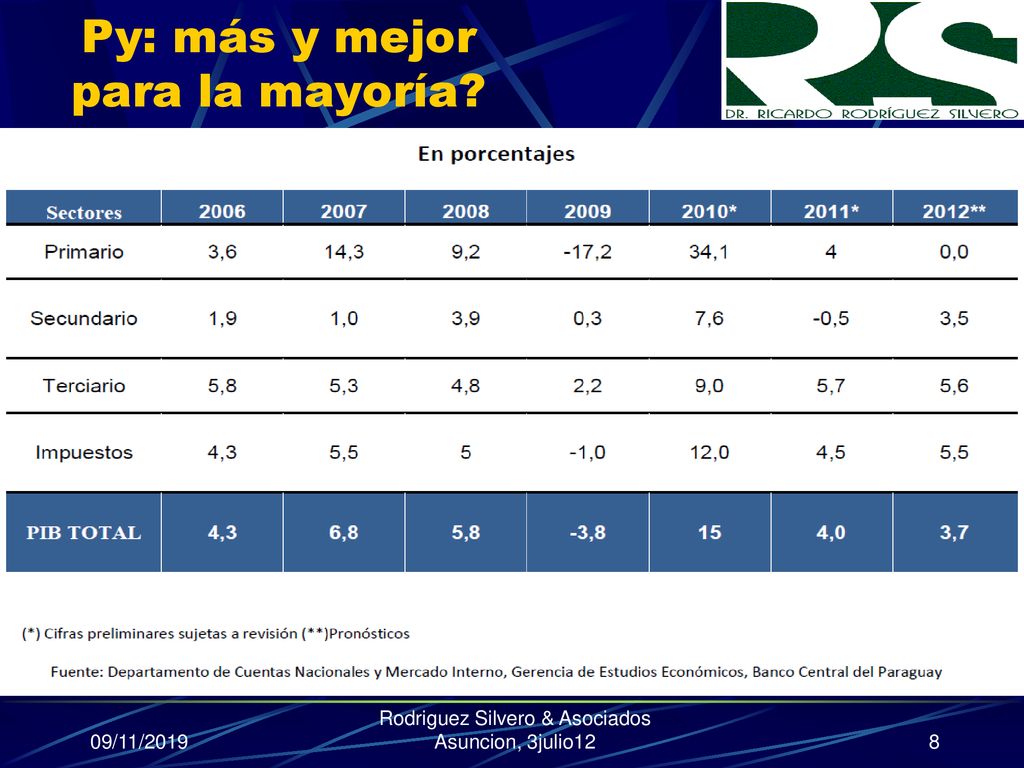 Py: más y mejor para la mayoría?

RS
DR. RICARDO RODRÍGUEZ SILVERO

En porcentajes

| Sectores | 2006 | 2007 | 2008 | 2009 | 2010* | 2011* | 2012** |
|---|---|---|---|---|---|---|---|
| Primario | 3,6 | 14,3 | 9,2 | -17,2 | 34,1 | 4 | 0,0 |
| Secundario | 1,9 | 1,0 | 3,9 | 0,3 | 7,6 | -0,5 | 3,5 |
| Terciario | 5,8 | 5,3 | 4,8 | 2,2 | 9,0 | 5,7 | 5,6 |
| Impuestos | 4,3 | 5,5 | 5 | -1,0 | 12,0 | 4,5 | 5,5 |
| PIB TOTAL | 4,3 | 6,8 | 5,8 | -3,8 | 15 | 4,0 | 3,7 |

(*) Cifras preliminares sujetas a revisión (**)Pronósticos

Fuente: Departamento de Cuentas Nacionales y Mercado Interno, Gerencia de Estudios Económicos, Banco Central del Paraguay

09/11/2019

Rodriguez Silvero & Asociados
Asuncion, 3julio12

8